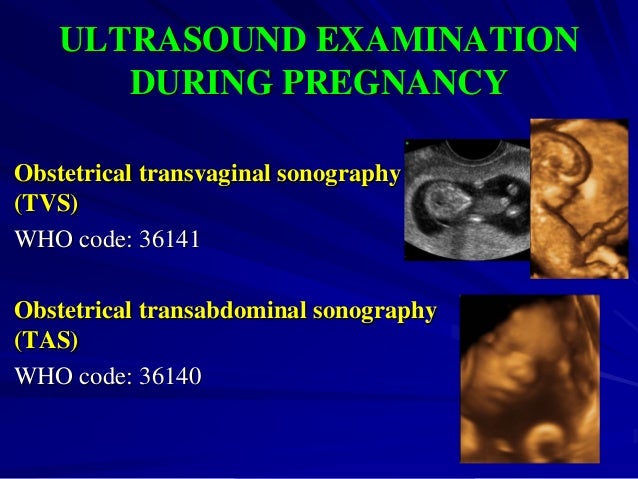 ULTRASOUND EXAMINATION DURING PREGNANCY

Obstetrical transvaginal sonography (TVS)

WHO code: 36141

Obstetrical transabdominal sonography (TAS)

WHO code: 36140